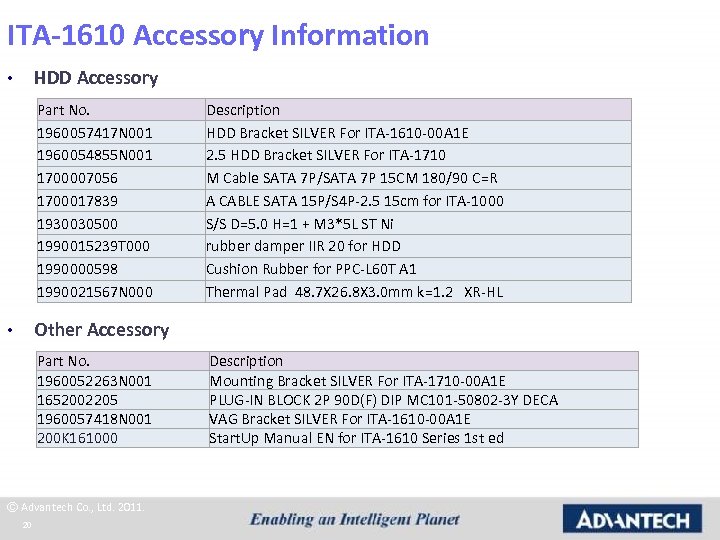 ITA-1610 Accessory Information

• HDD Accessory

| Part No. | Description |
|---|---|
| 1960057417N001 | HDD Bracket SILVER For ITA-1610-00A1E |
| 1960054855N001 | 2.5 HDD Bracket SILVER For ITA-1710 |
| 1700007056 | M Cable SATA 7P/SATA 7P 15CM 180/90 C=R |
| 1700017839 | A CABLE SATA 15P/S4P-2.5 15cm for ITA-1000 |
| 1930030500 | S/S D=5.0 H=1 + M3*5L ST Ni |
| 1990015239T000 | rubber damper IIR 20 for HDD |
| 1990000598 | Cushion Rubber for PPC-L60T A1 |
| 1990021567N000 | Thermal Pad 48.7X26.8X3.0mm k=1.2 XR-HL |

• Other Accessory

| Part No. | Description |
|---|---|
| 1960052263N001 | Mounting Bracket SILVER For ITA-1710-00A1E |
| 1652002205 | PLUG-IN BLOCK 2P 90D(F) DIP MC101-50802-3Y DECA |
| 1960057418N001 | VAG Bracket SILVER For ITA-1610-00A1E |
| 200K161000 | StartUp Manual EN for ITA-1610 Series 1st ed |

© Advantech Co., Ltd. 2011.
20
Enabling an Intelligent Planet
ADVANTECH